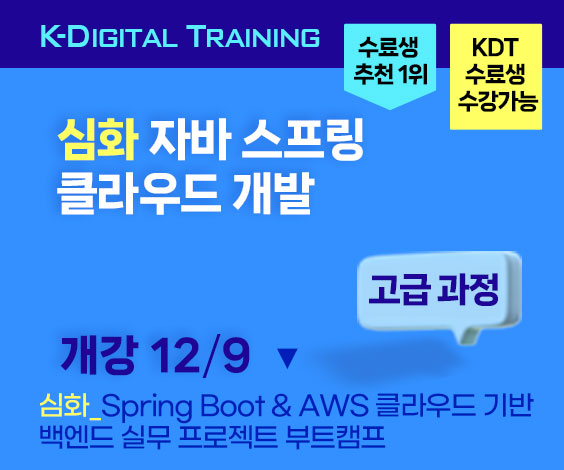 K-DIGITAL TRAINING

수료생 추천 1위

KDT 수료생 수강가능

심화 자바 스프링 클라우드 개발

고급 과정

개강 12/9 ▼

심화_Spring Boot & AWS 클라우드 기반 백엔드 실무 프로젝트 부트캠프